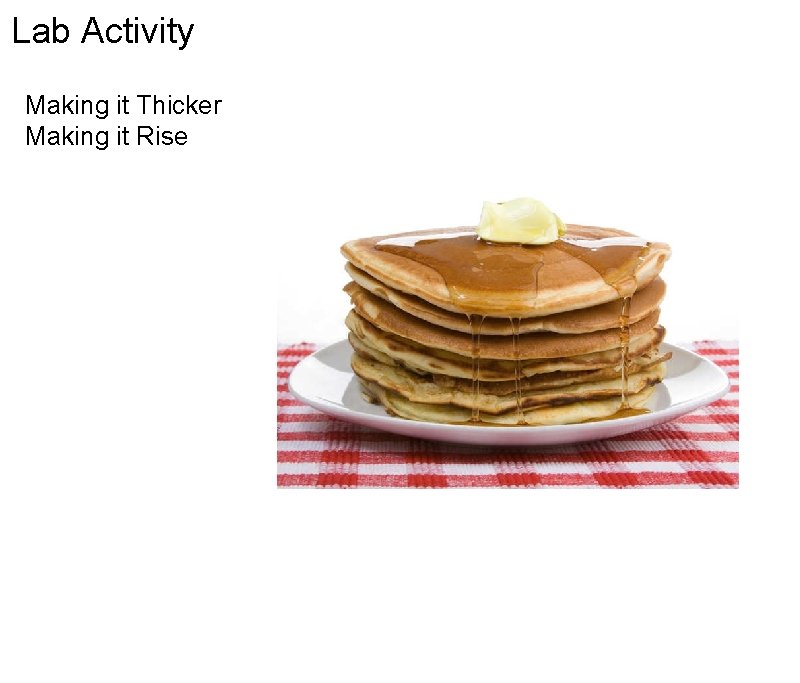 Lab Activity

Making it Thicker
Making it Rise